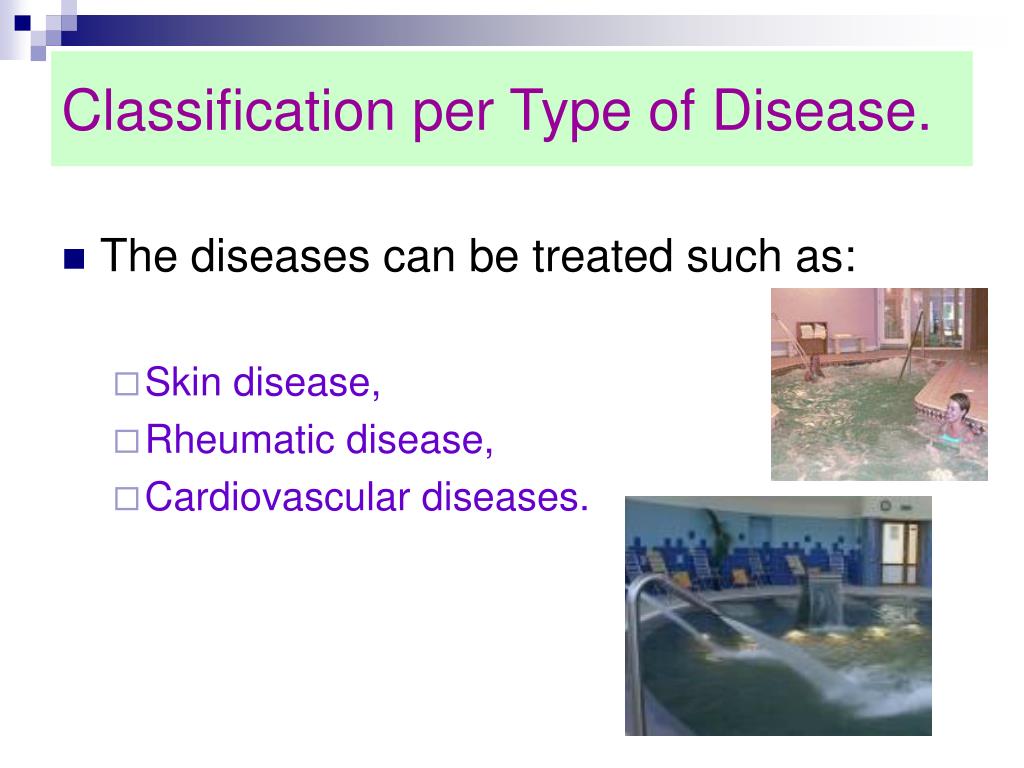 Classification per Type of Disease.

The diseases can be treated such as:

Skin disease,
Rheumatic disease,
Cardiovascular diseases.